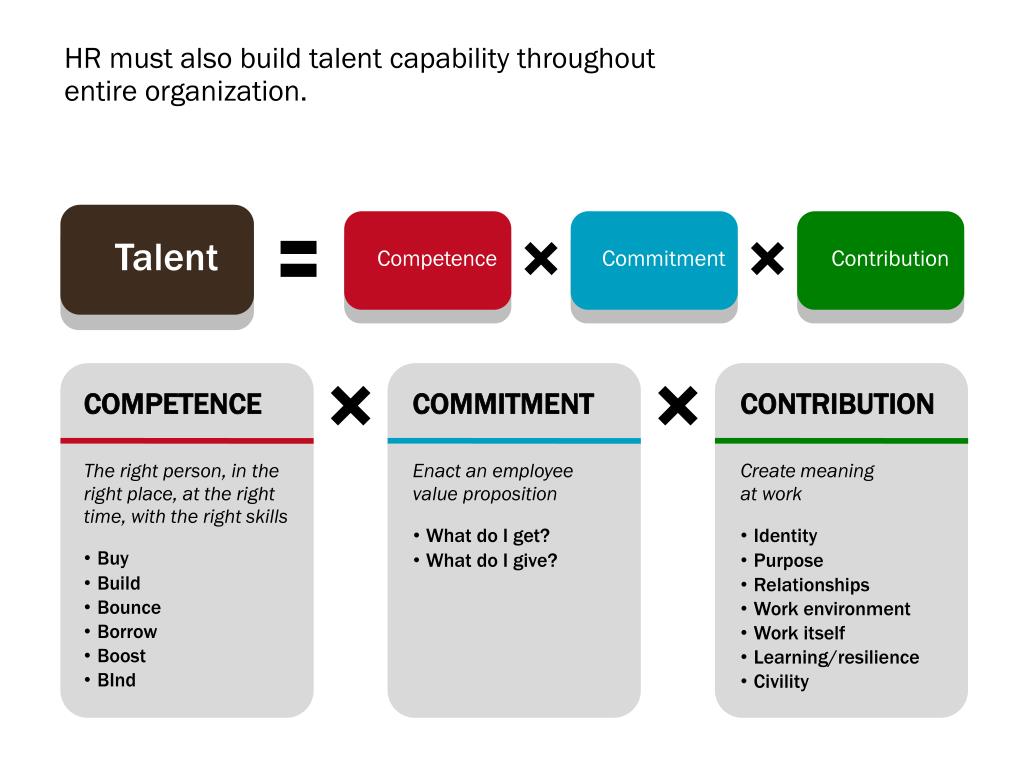 HR must also build talent capability throughout entire organization.

Talent = Competence × Commitment × Contribution

COMPETENCE

The right person, in the right place, at the right time, with the right skills

• Buy
• Build
• Bounce
• Borrow
• Boost
• BInd

×

COMMITMENT

Enact an employee value proposition

• What do I get?
• What do I give?

×

CONTRIBUTION

Create meaning at work

• Identity
• Purpose
• Relationships
• Work environment
• Work itself
• Learning/resilience
• Civility